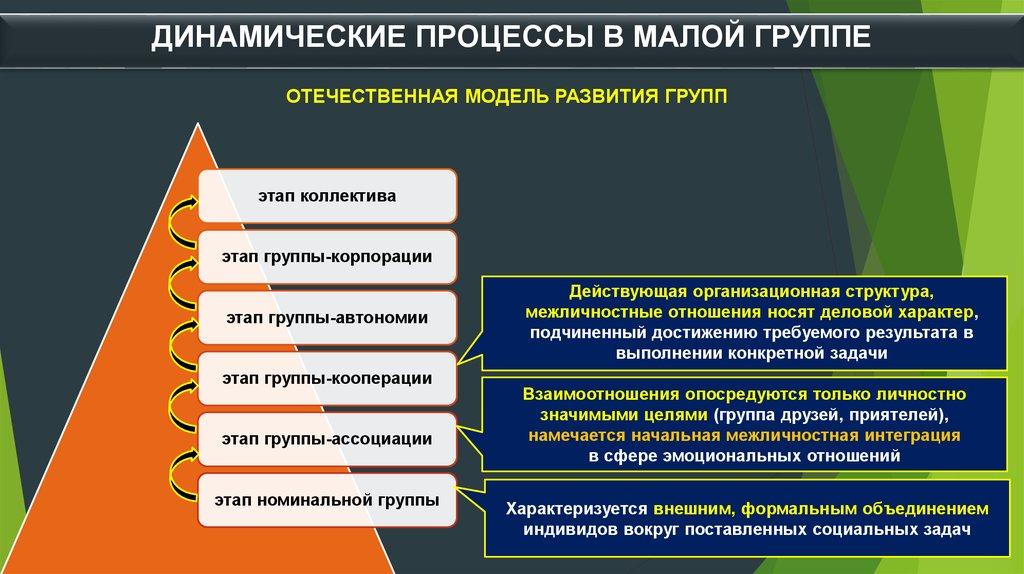 ДИНАМИЧЕСКИЕ ПРОЦЕССЫ В МАЛОЙ ГРУППЕ

ОТЕЧЕСТВЕННАЯ МОДЕЛЬ РАЗВИТИЯ ГРУПП

этап коллектива

этап группы-корпорации

этап группы-автономии

этап группы-кооперации

этап группы-ассоциации

этап номинальной группы

Действующая организационная структура, межличностные отношения носят деловой характер, подчиненный достижению требуемого результата в выполнении конкретной задачи

Взаимоотношения опосредуются только личностно значимыми целями (группа друзей, приятелей), намечается начальная межличностная интеграция в сфере эмоциональных отношений

Характеризуется внешним, формальным объединением индивидов вокруг поставленных социальных задач